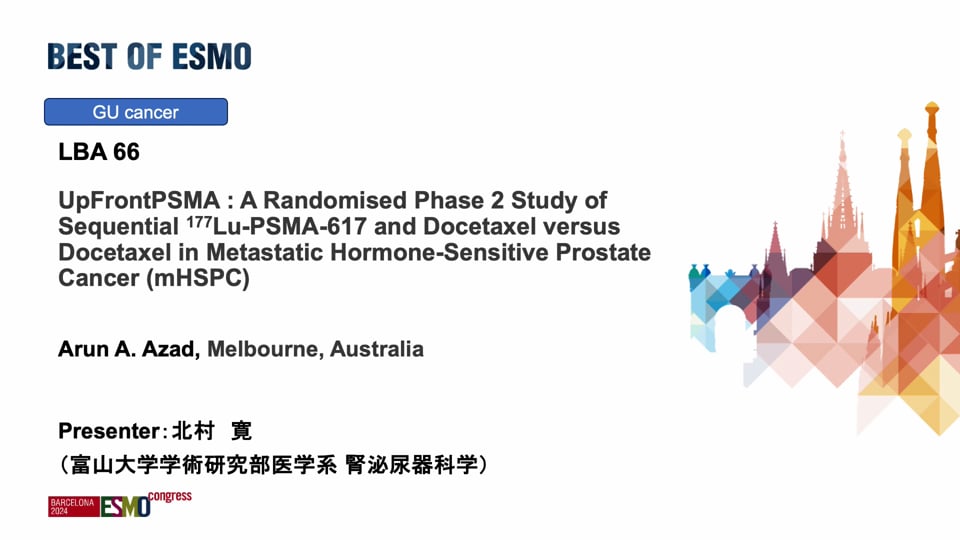 BEST OF ESMO

GU cancer

LBA 66

UpFrontPSMA : A Randomised Phase 2 Study of Sequential $^{177}$Lu-PSMA-617 and Docetaxel versus Docetaxel in Metastatic Hormone-Sensitive Prostate Cancer (mHSPC)

Arun A. Azad, Melbourne, Australia

Presenter：北村　寛
（富山大学学術研究部医学系 腎泌尿器科学）

BARCELONA 2024 ESMO congress